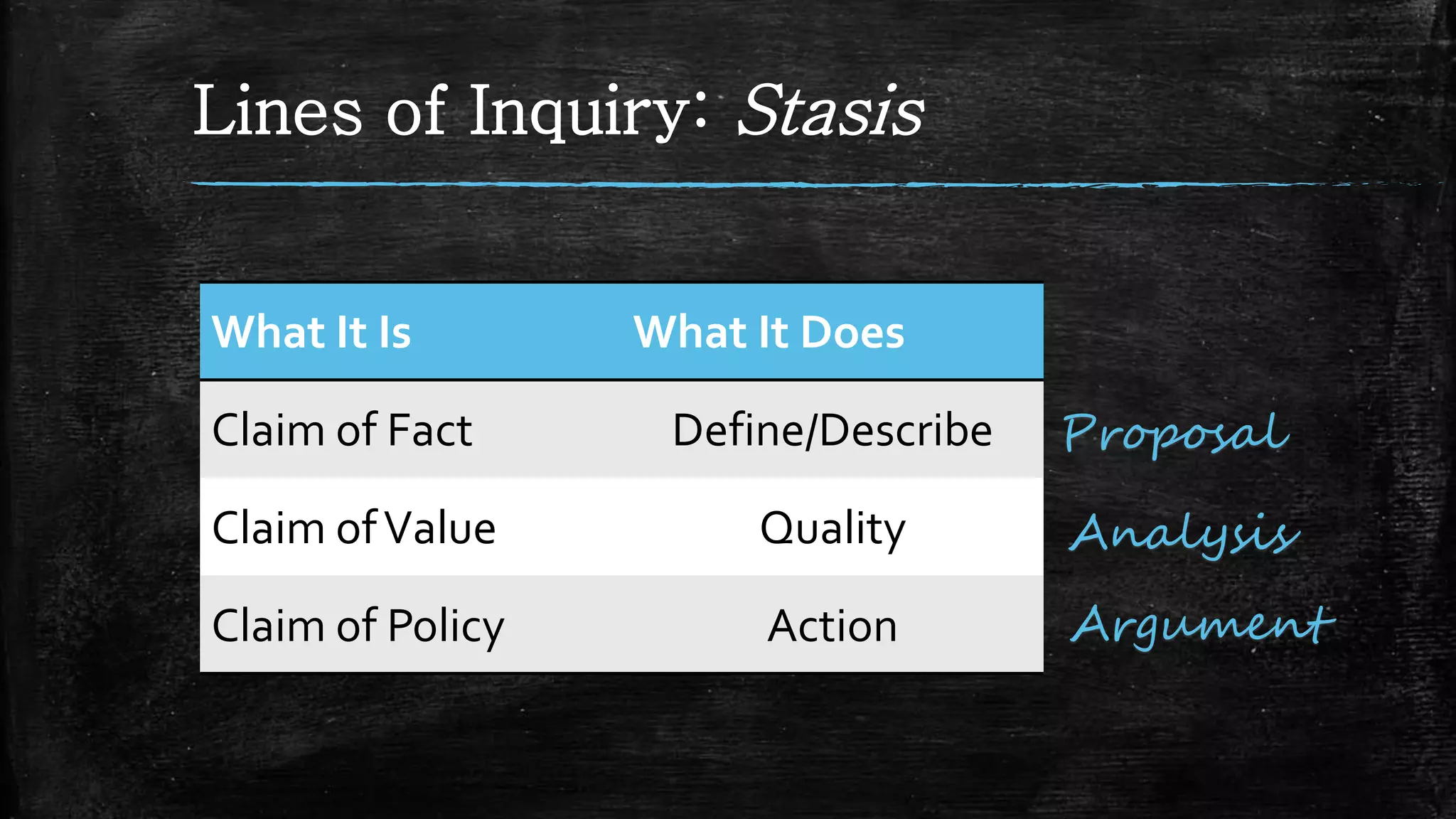 Lines of Inquiry: Stasis

| What It Is | What It Does |
|---|---|
| Claim of Fact | Define/Describe |
| Claim of Value | Quality |
| Claim of Policy | Action |

Proposal
Analysis
Argument